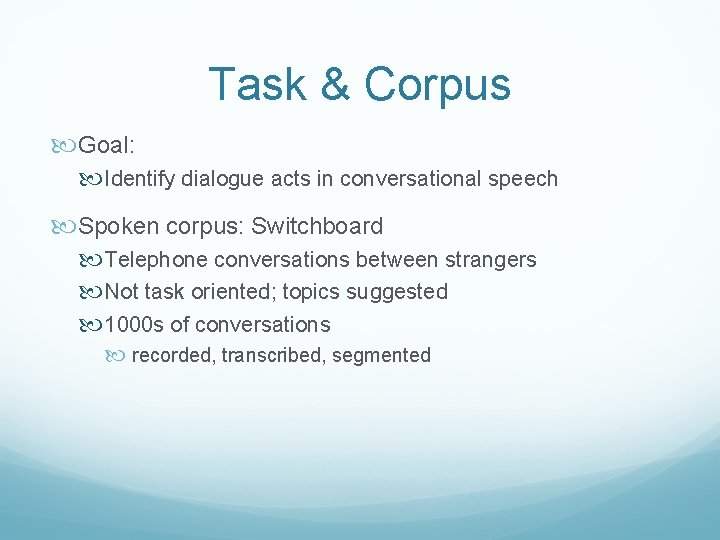 Task & Corpus

Goal:

Identify dialogue acts in conversational speech

Spoken corpus: Switchboard

Telephone conversations between strangers

Not task oriented; topics suggested

1000s of conversations

recorded, transcribed, segmented